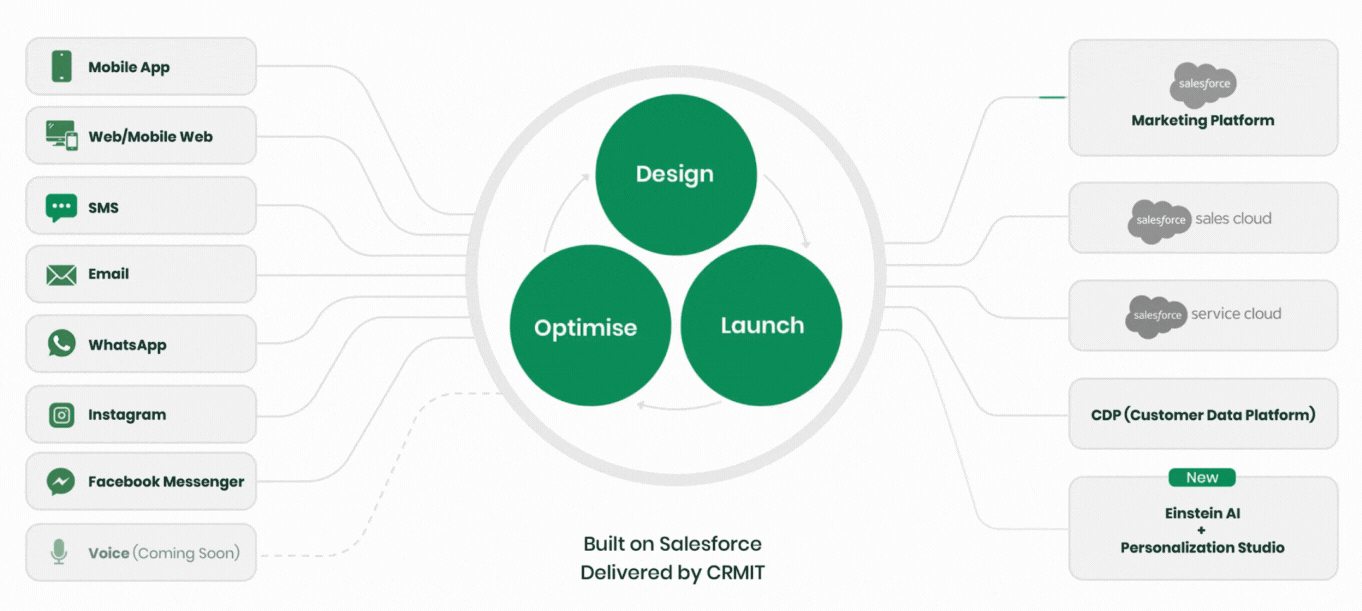 Mobile App

Web/Mobile Web

SMS

Email

WhatsApp

Instagram

Facebook Messenger

Voice (Coming Soon)

Design

Optimise

Launch

Built on Salesforce
Delivered by CRMIT

salesforce
Marketing Platform

salesforce sales cloud

salesforce service cloud

CDP (Customer Data Platform)

New
Einstein AI
+
Personalization Studio